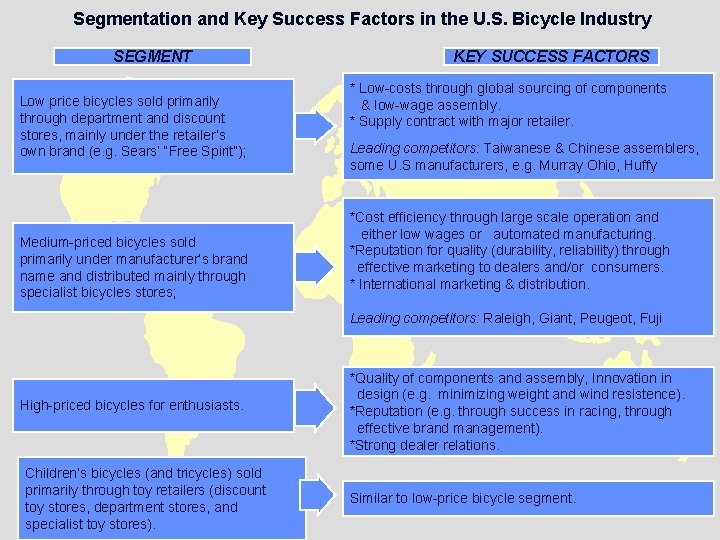 Segmentation and Key Success Factors in the U.S. Bicycle Industry

SEGMENT

KEY SUCCESS FACTORS

Low price bicycles sold primarily through department and discount stores, mainly under the retailer's own brand (e.g. Sears' "Free Spirit");

* Low-costs through global sourcing of components & low-wage assembly.
* Supply contract with major retailer.

Leading competitors: Taiwanese & Chinese assemblers, some U.S manufacturers, e.g. Murray Ohio, Huffy

Medium-priced bicycles sold primarily under manufacturer's brand name and distributed mainly through specialist bicycles stores;

*Cost efficiency through large scale operation and either low wages or automated manufacturing.
*Reputation for quality (durability, reliability) through effective marketing to dealers and/or consumers.
* International marketing & distribution.

Leading competitors: Raleigh, Giant, Peugeot, Fuji

High-priced bicycles for enthusiasts.

*Quality of components and assembly, Innovation in design (e.g. minimizing weight and wind resistence).
*Reputation (e.g. through success in racing, through effective brand management).
*Strong dealer relations.

Children's bicycles (and tricycles) sold primarily through toy retailers (discount toy stores, department stores, and specialist toy stores).

Similar to low-price bicycle segment.